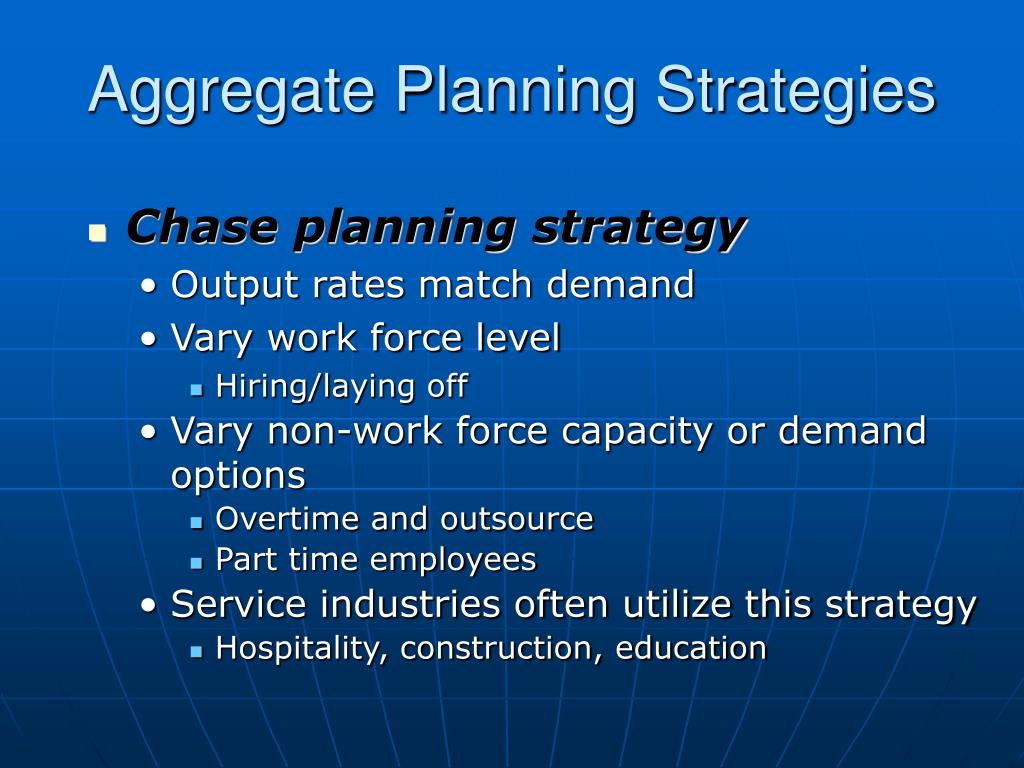 Aggregate Planning Strategies

- Chase planning strategy
  - Output rates match demand
  - Vary work force level
    - Hiring/laying off
  - Vary non-work force capacity or demand options
    - Overtime and outsource
    - Part time employees
  - Service industries often utilize this strategy
    - Hospitality, construction, education